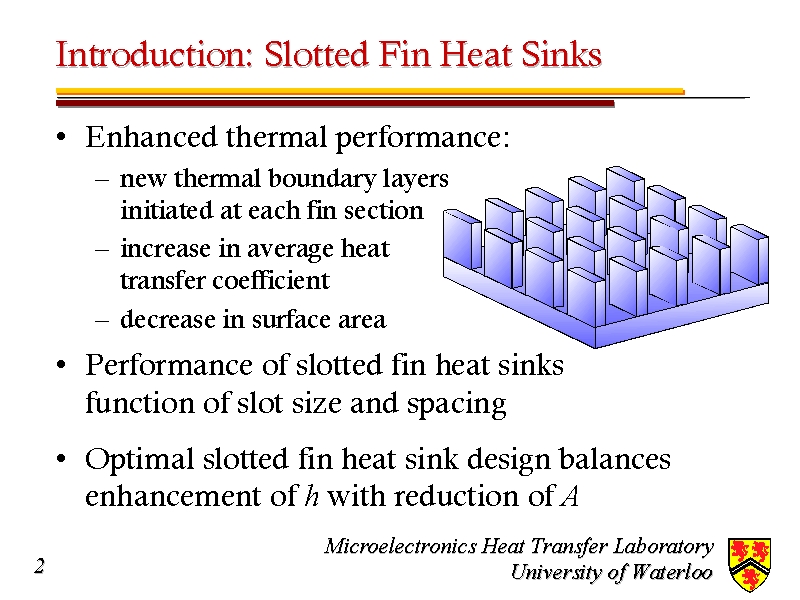 Introduction: Slotted Fin Heat Sinks

• Enhanced thermal performance:
– new thermal boundary layers initiated at each fin section
– increase in average heat transfer coefficient
– decrease in surface area

• Performance of slotted fin heat sinks function of slot size and spacing

• Optimal slotted fin heat sink design balances enhancement of $h$ with reduction of $A$

2

Microelectronics Heat Transfer Laboratory
University of Waterloo